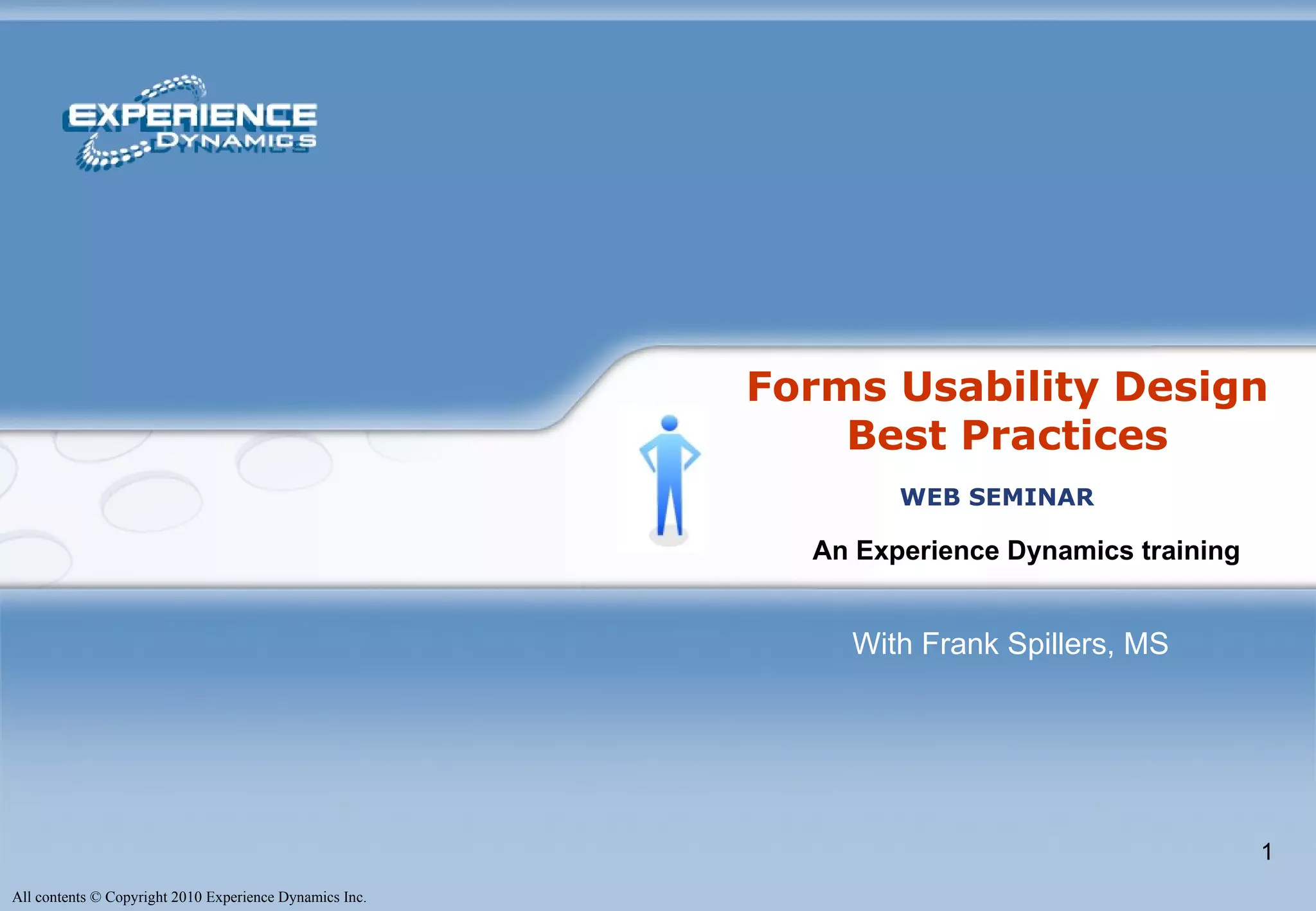 EXPERIENCE DYNAMICS

Forms Usability Design Best Practices

WEB SEMINAR

An Experience Dynamics training

With Frank Spillers, MS

1

All contents © Copyright 2010 Experience Dynamics Inc.